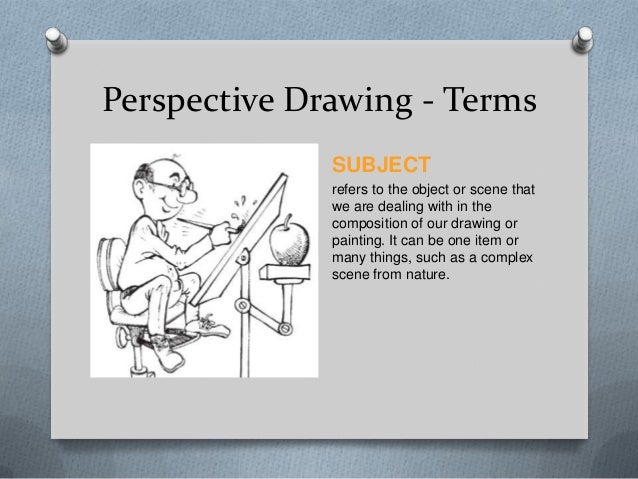 Perspective Drawing - Terms

SUBJECT

refers to the object or scene that we are dealing with in the composition of our drawing or painting. It can be one item or many things, such as a complex scene from nature.